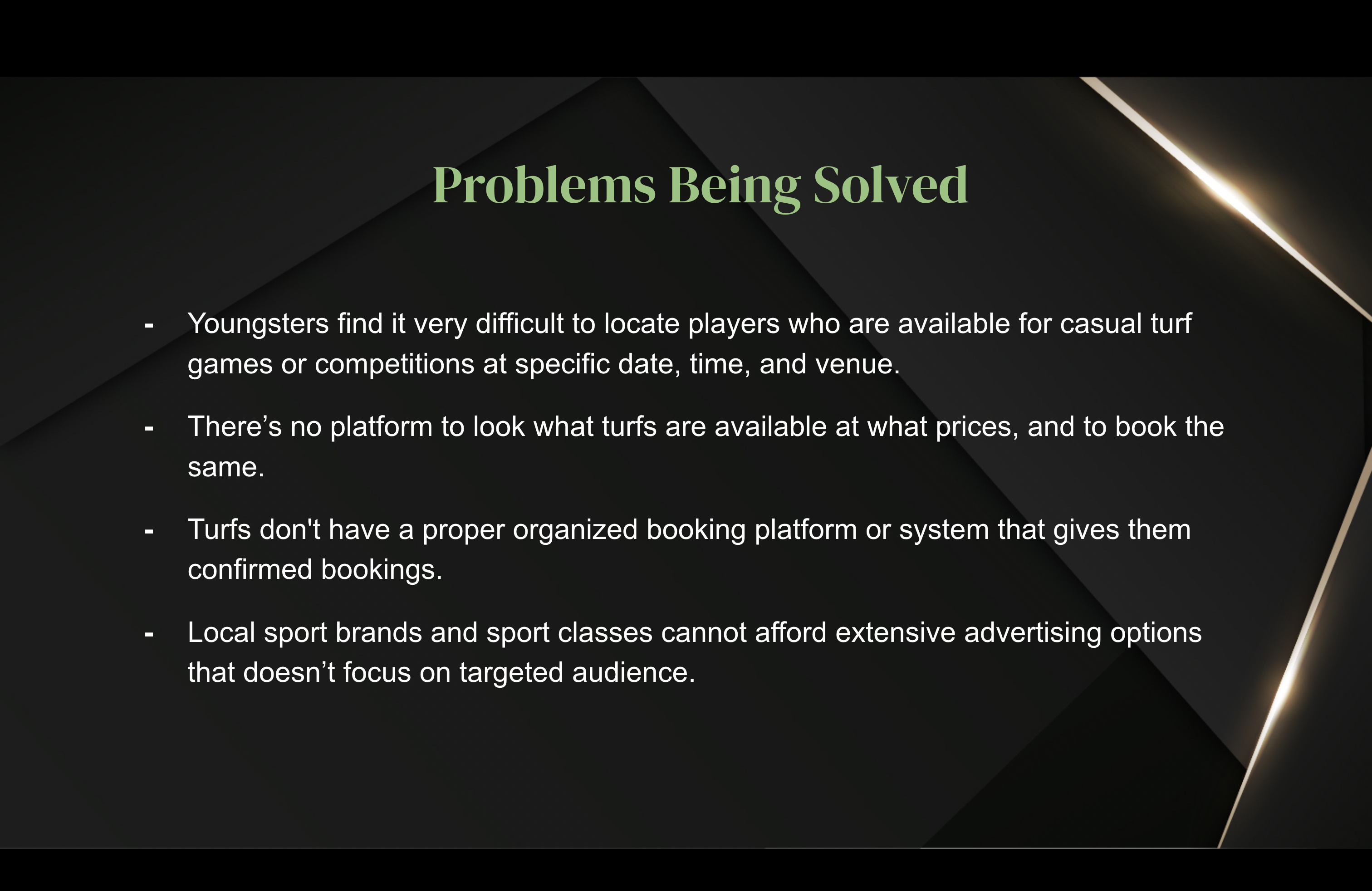 Problems Being Solved

- Youngsters find it very difficult to locate players who are available for casual turf games or competitions at specific date, time, and venue.

- There’s no platform to look what turfs are available at what prices, and to book the same.

- Turfs don't have a proper organized booking platform or system that gives them confirmed bookings.

- Local sport brands and sport classes cannot afford extensive advertising options that doesn’t focus on targeted audience.